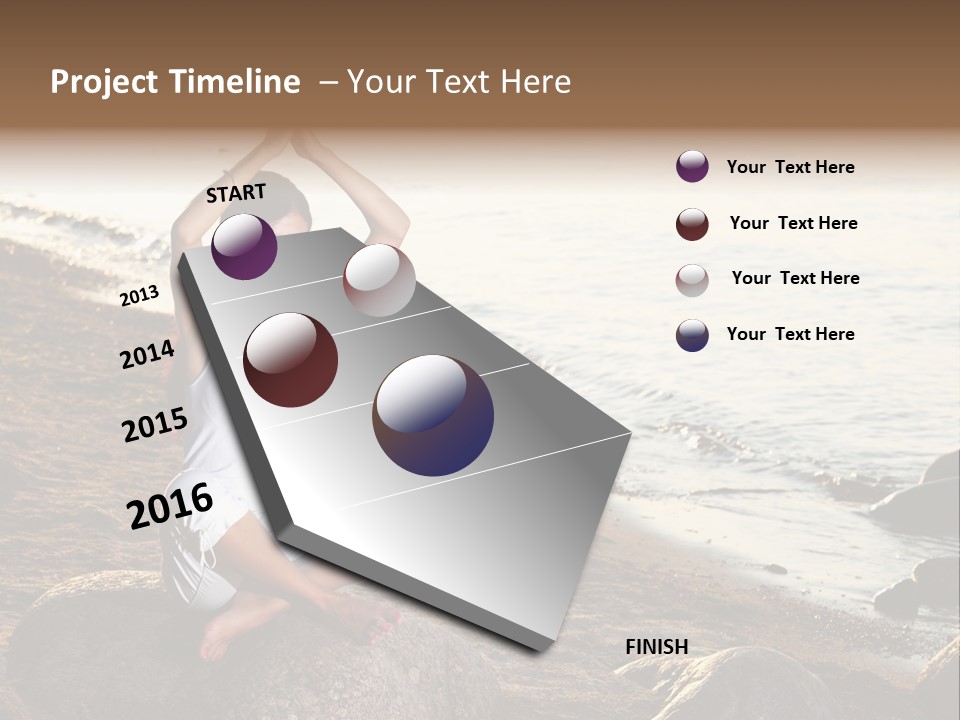 Project Timeline – Your Text Here

START

2013

2014

2015

2016

FINISH

Your Text Here

Your Text Here

Your Text Here

Your Text Here